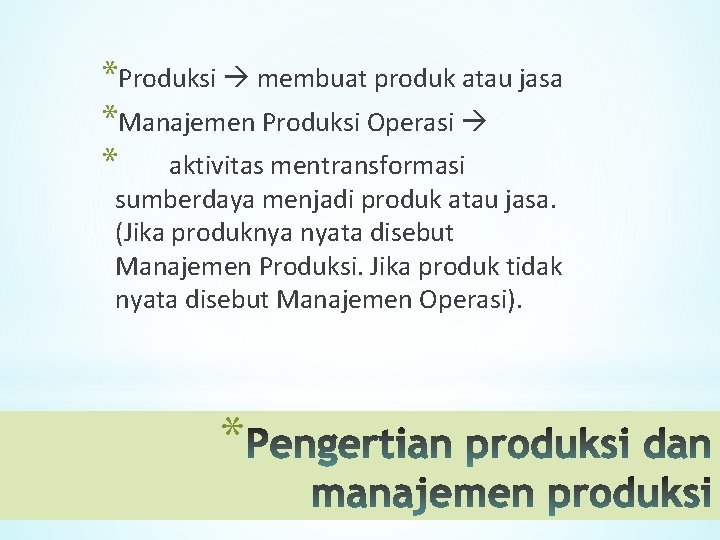 *Produksi → membuat produk atau jasa

*Manajemen Produksi Operasi →

* aktivitas mentransformasi sumberdaya menjadi produk atau jasa. (Jika produknya nyata disebut Manajemen Produksi. Jika produk tidak nyata disebut Manajemen Operasi).

*Pengertian produksi dan manajemen produksi